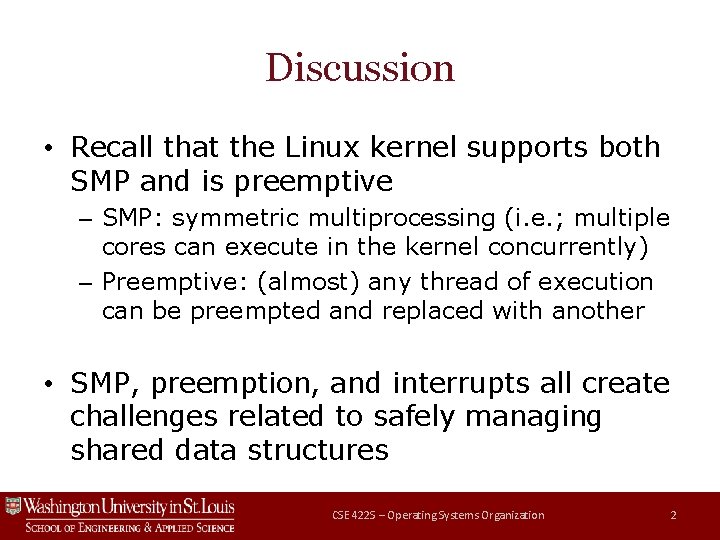 Discussion

• Recall that the Linux kernel supports both SMP and is preemptive
– SMP: symmetric multiprocessing (i.e.; multiple cores can execute in the kernel concurrently)
– Preemptive: (almost) any thread of execution can be preempted and replaced with another

• SMP, preemption, and interrupts all create challenges related to safely managing shared data structures

Washington University in St. Louis
School of Engineering & Applied Science

CSE 422S – Operating Systems Organization

2